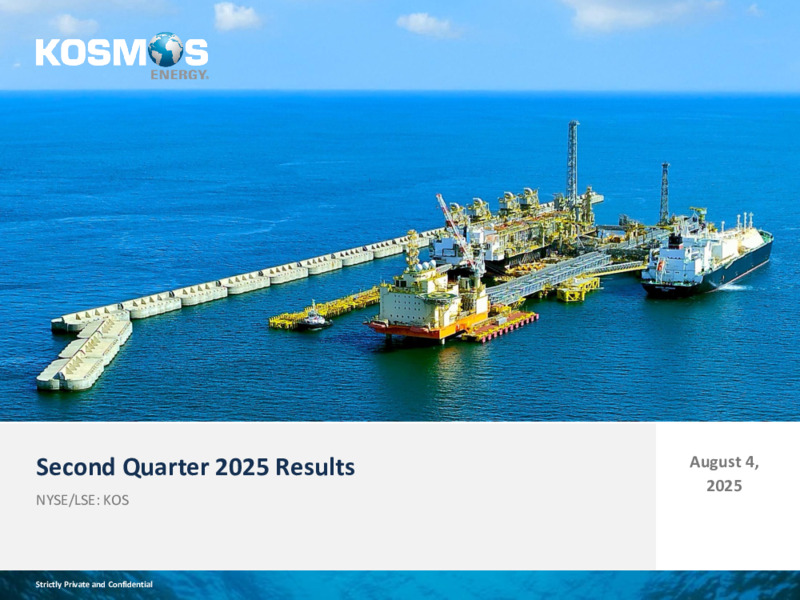 KOSMOS
ENERGY.

Second Quarter 2025 Results

NYSE/LSE: KOS

August 4, 2025

Strictly Private and Confidential